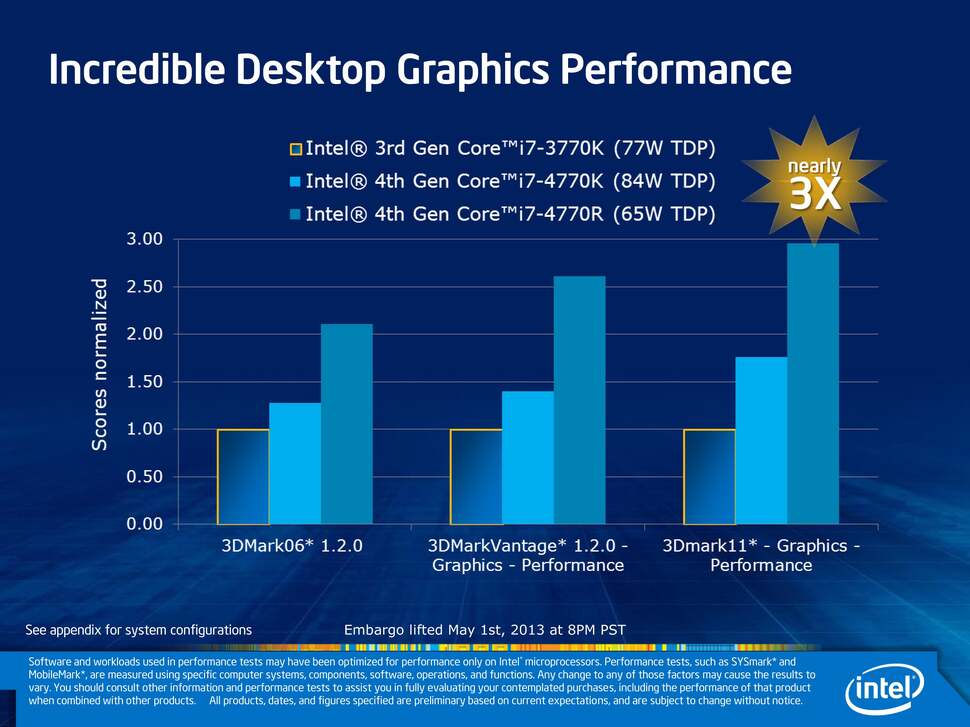 Incredible Desktop Graphics Performance

Intel® 3rd Gen Core™i7-3770K (77W TDP)
Intel® 4th Gen Core™i7-4770K (84W TDP)
Intel® 4th Gen Core™i7-4770R (65W TDP)

nearly 3X

Scores normalized

3.00
2.50
2.00
1.50
1.00
0.50
0.00

3DMark06* 1.2.0
3DMarkVantage* 1.2.0 - Graphics - Performance
3Dmark11* - Graphics - Performance

See appendix for system configurations

Embargo lifted May 1st, 2013 at 8PM PST

Software and workloads used in performance tests may have been optimized for performance only on Intel® microprocessors. Performance tests, such as SYSmark* and MobileMark*, are measured using specific computer systems, components, software, operations, and functions. Any change to any of those factors may cause the results to vary. You should consult other information and performance tests to assist you in fully evaluating your contemplated purchases, including the performance of that product when combined with other products. All products, dates, and figures specified are preliminary based on current expectations, and are subject to change without notice.

intel